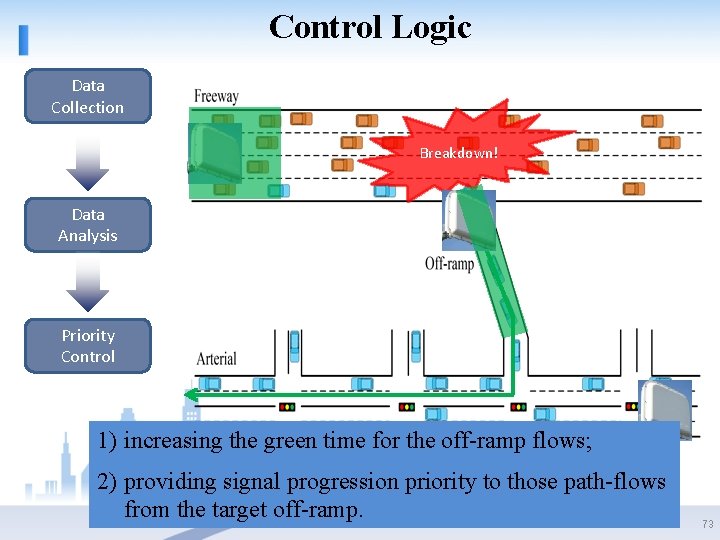 Control Logic

Data Collection

Data Analysis

Priority Control

Freeway

Breakdown!

Off-ramp

Arterial

1) increasing the green time for the off-ramp flows;

2) providing signal progression priority to those path-flows from the target off-ramp.

73